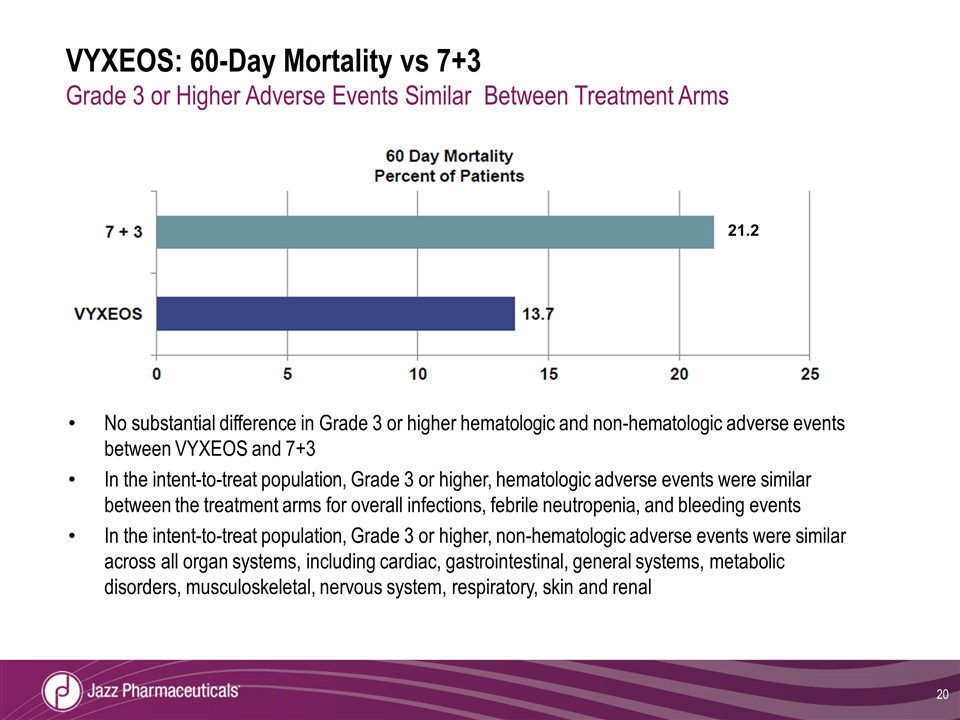 VYXEOS: 60-Day Mortality vs 7+3
Grade 3 or Higher Adverse Events Similar  Between Treatment Arms

60 Day Mortality
Percent of Patients

7 + 3
21.2
VYXEOS
13.7
0
5
10
15
20
25

• No substantial difference in Grade 3 or higher hematologic and non-hematologic adverse events between VYXEOS and 7+3
• In the intent-to-treat population, Grade 3 or higher, hematologic adverse events were similar between the treatment arms for overall infections, febrile neutropenia, and bleeding events
• In the intent-to-treat population, Grade 3 or higher, non-hematologic adverse events were similar across all organ systems, including cardiac, gastrointestinal, general systems, metabolic disorders, musculoskeletal, nervous system, respiratory, skin and renal

Jazz Pharmaceuticals
20